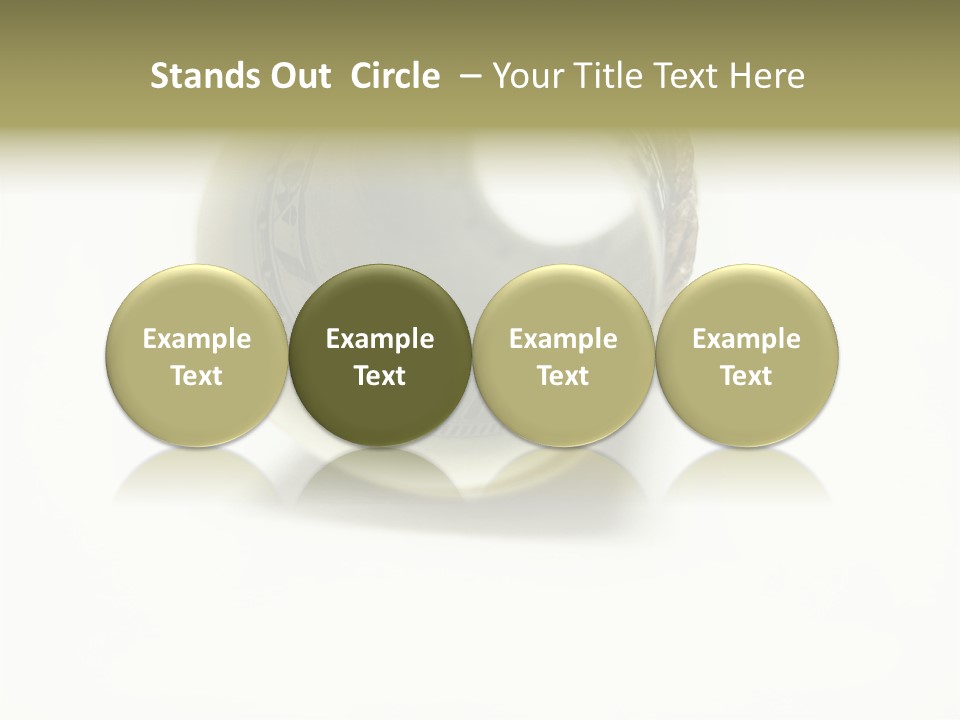 Stands Out Circle – Your Title Text Here

Example Text

Example Text

Example Text

Example Text